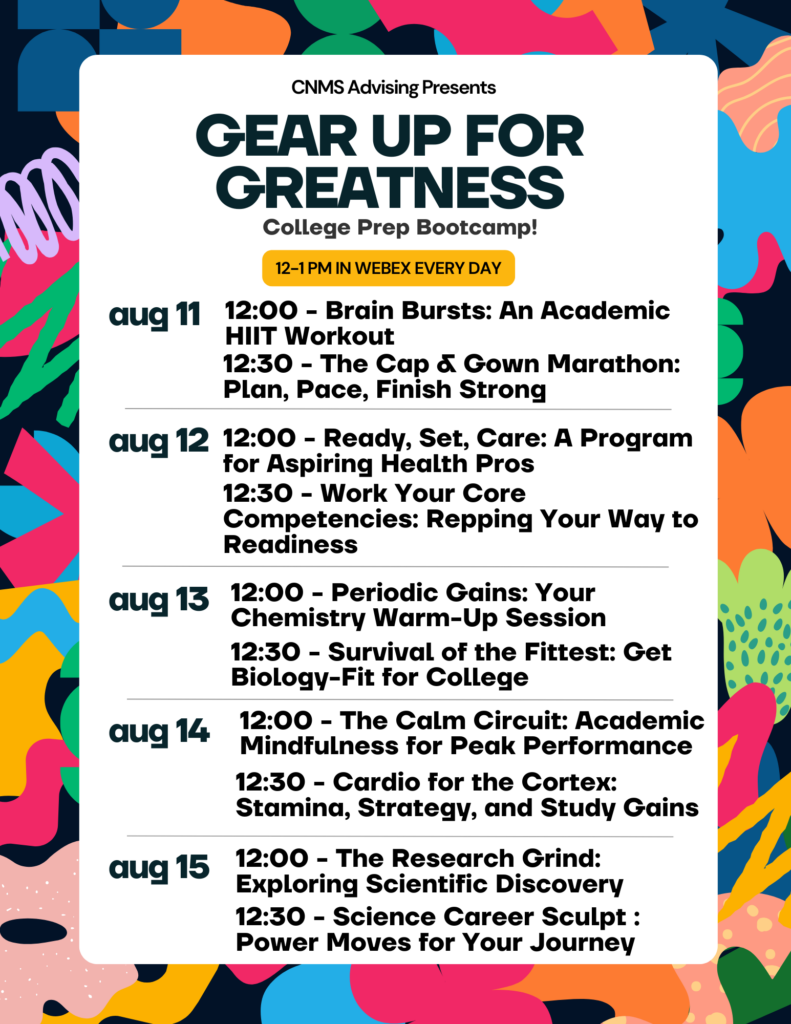 CNMS Advising Presents

GEAR UP FOR GREATNESS

College Prep Bootcamp!

12-1 PM IN WEBEX EVERY DAY

aug 11
12:00 - Brain Bursts: An Academic HIIT Workout
12:30 - The Cap & Gown Marathon: Plan, Pace, Finish Strong

aug 12
12:00 - Ready, Set, Care: A Program for Aspiring Health Pros
12:30 - Work Your Core Competencies: Repping Your Way to Readiness

aug 13
12:00 - Periodic Gains: Your Chemistry Warm-Up Session
12:30 - Survival of the Fittest: Get Biology-Fit for College

aug 14
12:00 - The Calm Circuit: Academic Mindfulness for Peak Performance
12:30 - Cardio for the Cortex: Stamina, Strategy, and Study Gains

aug 15
12:00 - The Research Grind: Exploring Scientific Discovery
12:30 - Science Career Sculpt : Power Moves for Your Journey